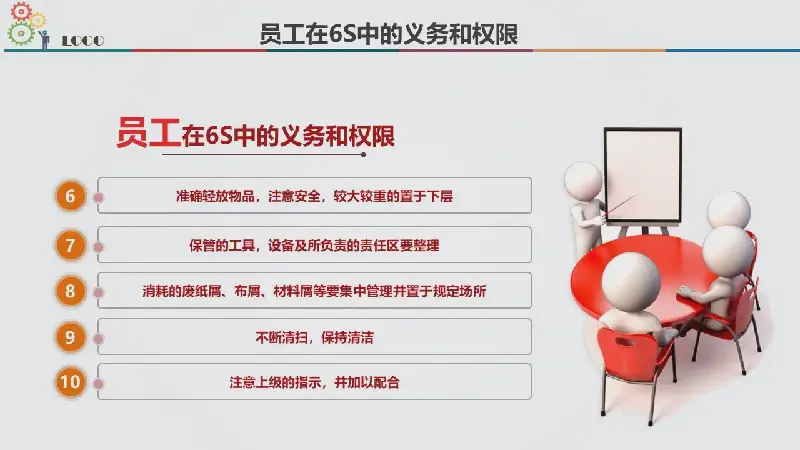 LOGO

员工在6S中的义务和权限

员工在6S中的义务和权限

6 准确轻放物品，注意安全，较大较重的置于下层

7 保管的工具，设备及所负责的责任区要整理

8 消耗的废纸屑、布屑、材料屑等要集中管理并置于规定场所

9 不断清扫，保持清洁

10 注意上级的指示，并加以配合